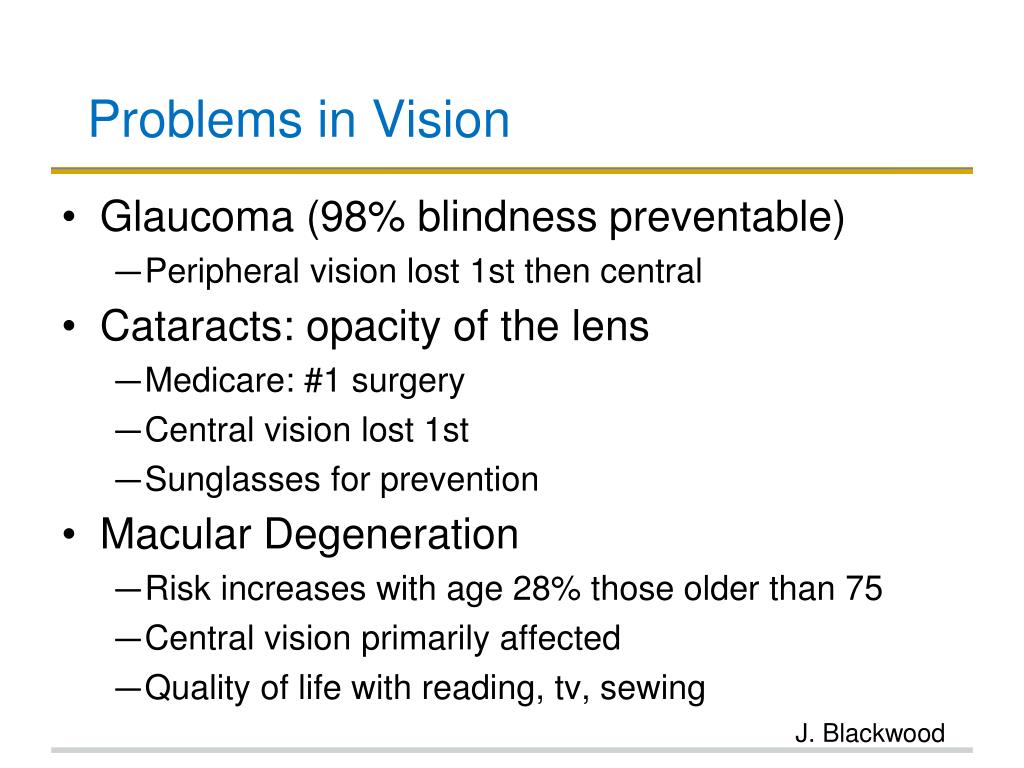 Problems in Vision

• Glaucoma (98% blindness preventable)
—Peripheral vision lost 1st then central
• Cataracts: opacity of the lens
—Medicare: #1 surgery
—Central vision lost 1st
—Sunglasses for prevention
• Macular Degeneration
—Risk increases with age 28% those older than 75
—Central vision primarily affected
—Quality of life with reading, tv, sewing

J. Blackwood